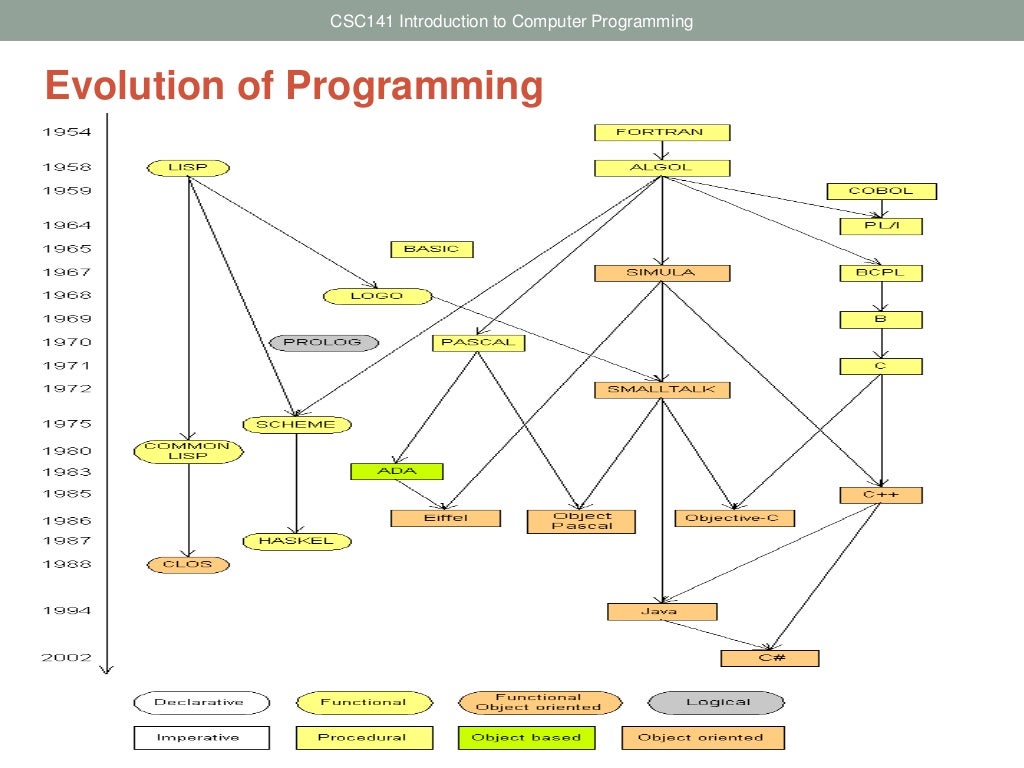 CSC141 Introduction to Computer Programming

Evolution of Programming

1954
1958
1959
1964
1965
1967
1968
1969
1970
1971
1972
1975
1980
1983
1985
1986
1987
1988
1994
2002

FORTRAN
LISP
ALGOL
COBOL
PL/I
BASIC
SIMULA
BCPL
LOGO
B
PROLOG
PASCAL
C
SMALLTALK
SCHEME
COMMON LISP
ADA
C++
Eiffel
Object Pascal
Objective-C
HASKEL
CLOS
Java
C#

Declarative
Functional
Functional Object oriented
Logical
Imperative
Procedural
Object based
Object oriented